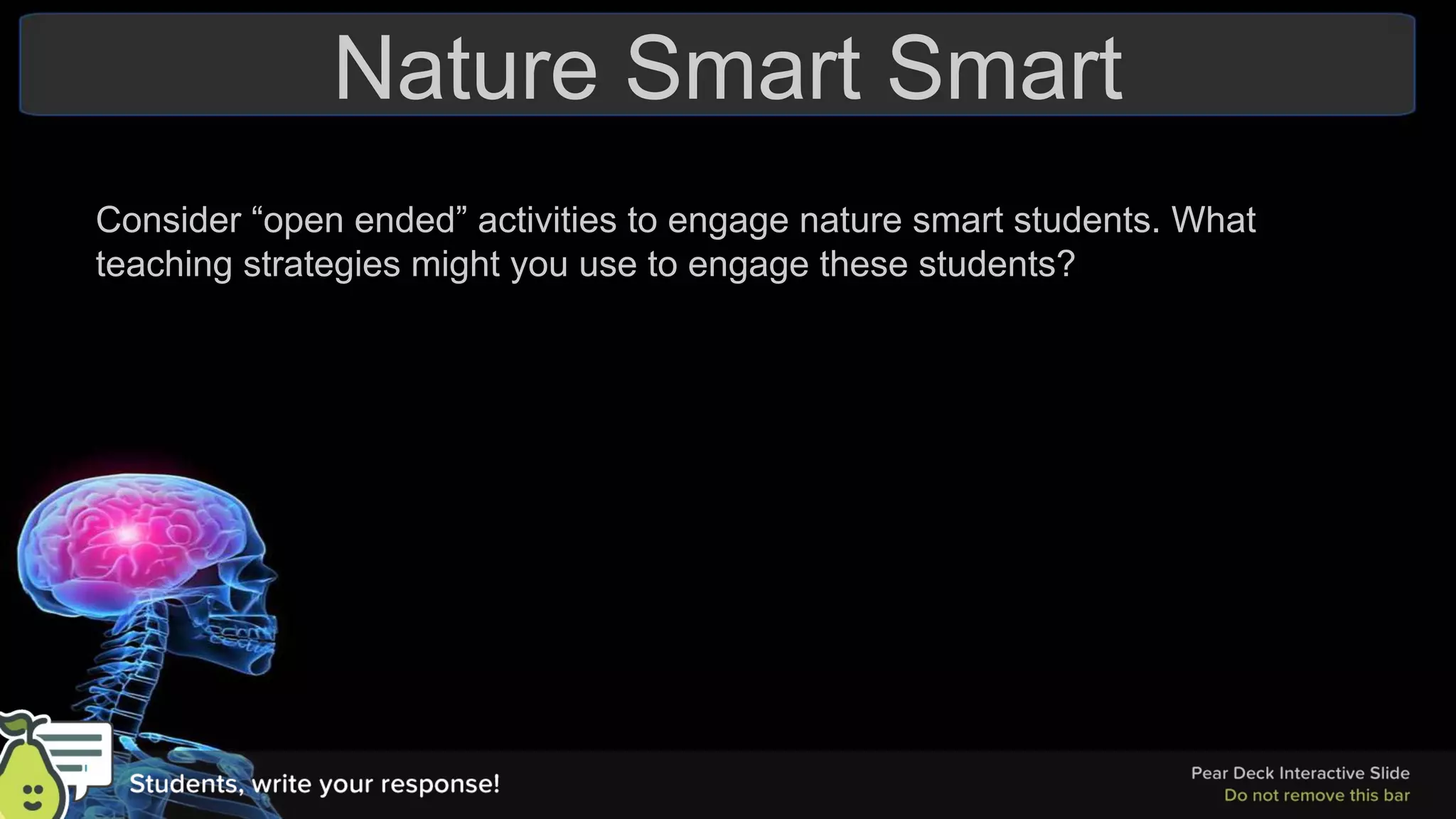 Nature Smart Smart

Consider “open ended” activities to engage nature smart students. What teaching strategies might you use to engage these students?

Students, write your response!

Pear Deck Interactive Slide
Do not remove this bar